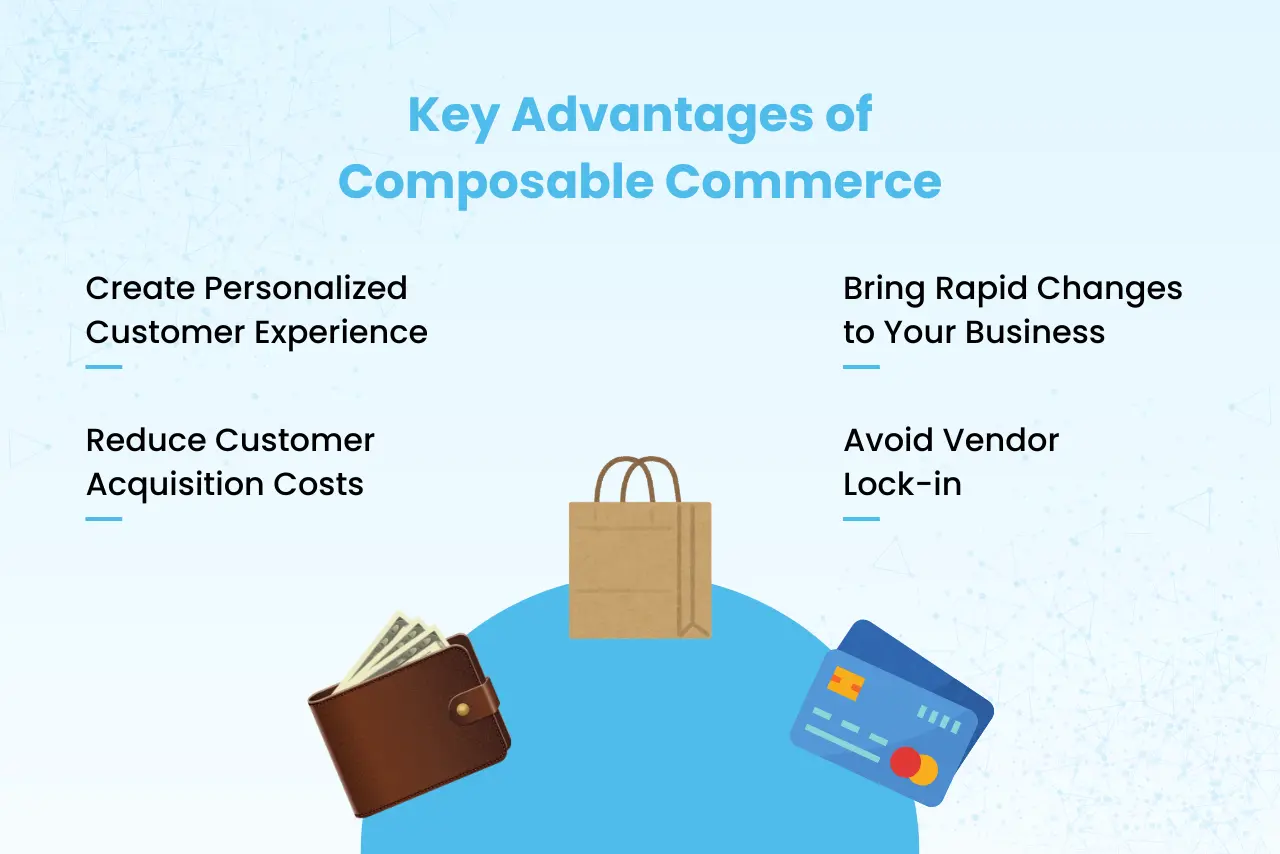 Key Advantages of Composable Commerce

Create Personalized Customer Experience

Reduce Customer Acquisition Costs

Bring Rapid Changes to Your Business

Avoid Vendor Lock-in